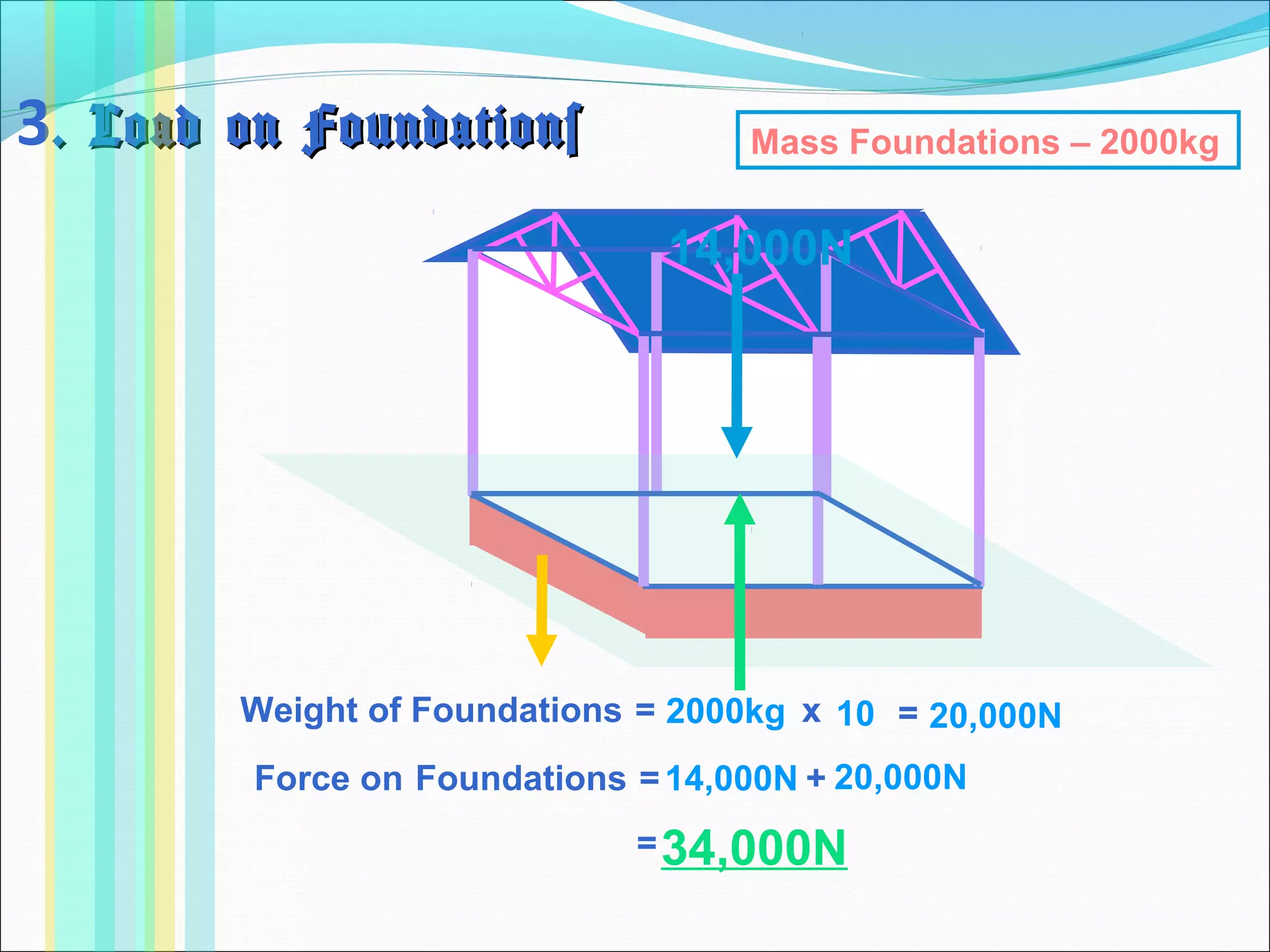 3. Load on Foundations

Mass Foundations – 2000kg

14,000N

Weight of Foundations = 2000kg x 10 = 20,000N

Force on Foundations = 14,000N + 20,000N

= 34,000N